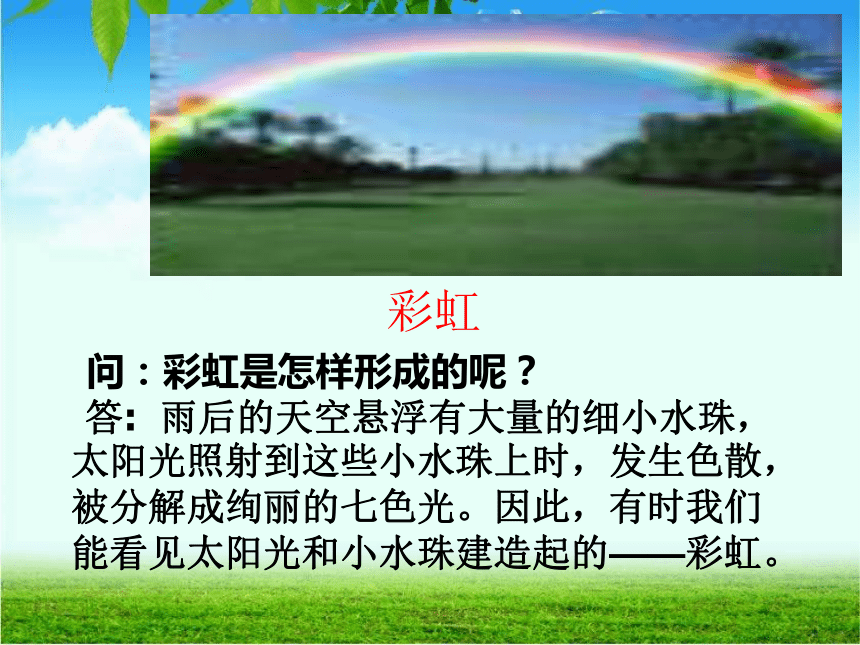 彩虹

问：彩虹是怎样形成的呢？

答：雨后的天空悬浮有大量的细小水珠，太阳光照射到这些小水珠上时，发生色散，被分解成绚丽的七色光。因此，有时我们能看见太阳光和小水珠建造起的——彩虹。